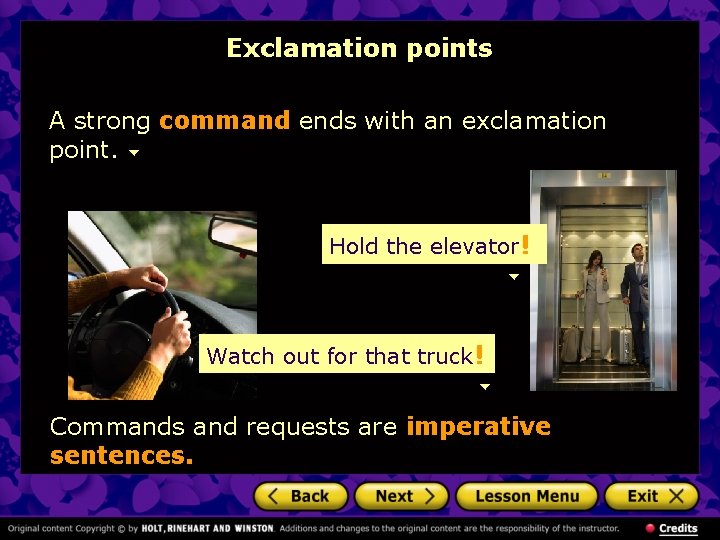 Exclamation points

A strong command ends with an exclamation point.

Hold the elevator!

Watch out for that truck!

Commands and requests are imperative sentences.

Back
Next
Lesson Menu
Exit

Original content Copyright © by HOLT, RINEHART AND WINSTON. Additions and changes to the original content are the responsibility of the instructor.
Credits